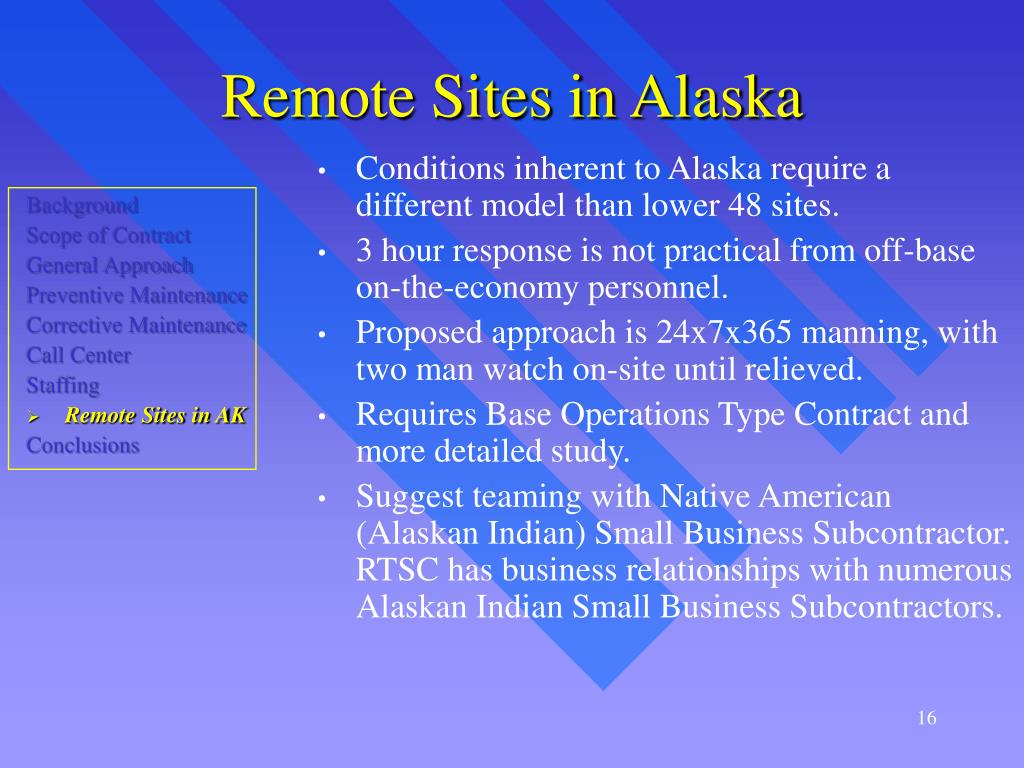 Remote Sites in Alaska

Background
Scope of Contract
General Approach
Preventive Maintenance
Corrective Maintenance
Call Center
Staffing
➢ Remote Sites in AK
Conclusions

• Conditions inherent to Alaska require a different model than lower 48 sites.
• 3 hour response is not practical from off-base on-the-economy personnel.
• Proposed approach is 24x7x365 manning, with two man watch on-site until relieved.
• Requires Base Operations Type Contract and more detailed study.
• Suggest teaming with Native American (Alaskan Indian) Small Business Subcontractor. RTSC has business relationships with numerous Alaskan Indian Small Business Subcontractors.

16